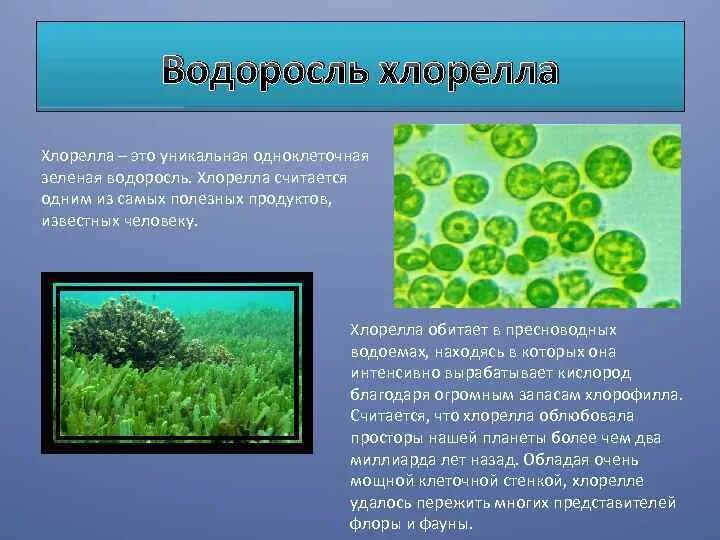 Водоросль хлорелла

Хлорелла – это уникальная одноклеточная зеленая водоросль. Хлорелла считается одним из самых полезных продуктов, известных человеку.

Хлорелла обитает в пресноводных водоемах, находясь в которых она интенсивно вырабатывает кислород благодаря огромным запасам хлорофилла. Считается, что хлорелла облюбовала просторы нашей планеты более чем два миллиарда лет назад. Обладая очень мощной клеточной стенкой, хлорелле удалось пережить многих представителей флоры и фауны.